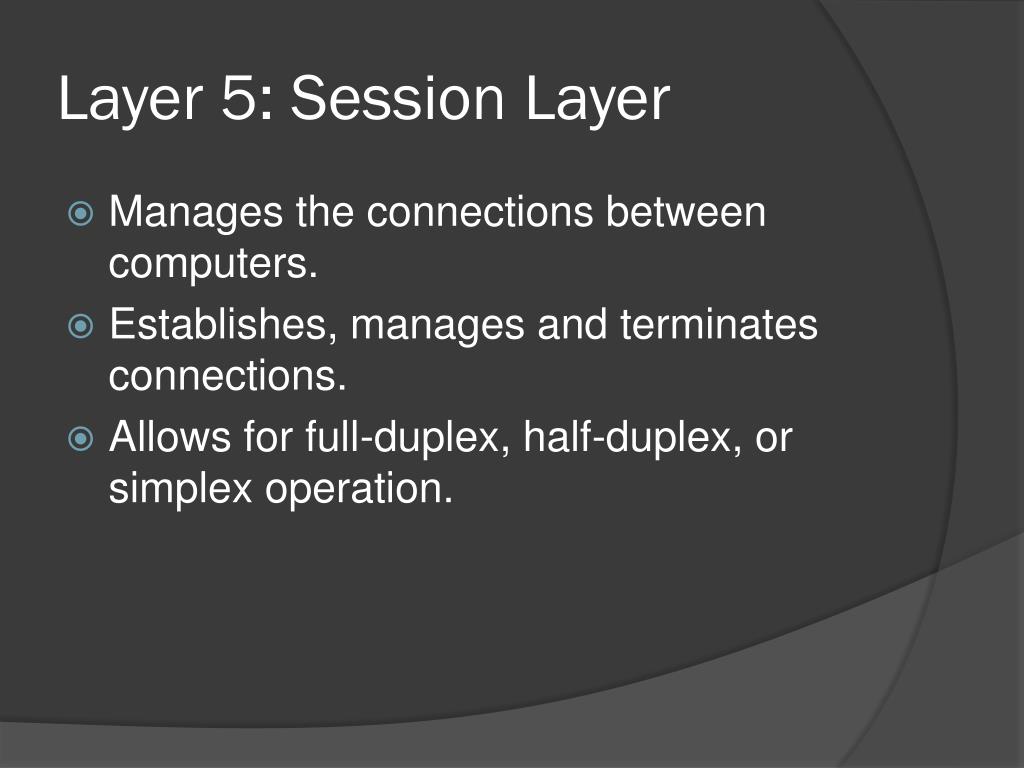 Layer 5: Session Layer

Manages the connections between computers.

Establishes, manages and terminates connections.

Allows for full-duplex, half-duplex, or simplex operation.